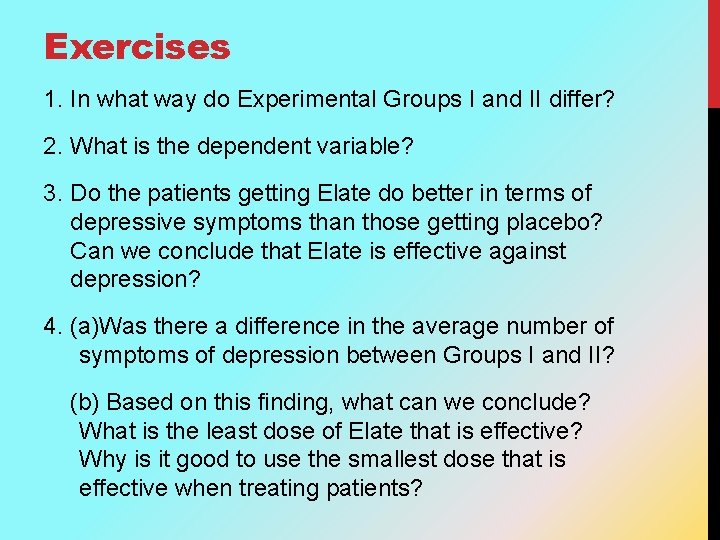 Exercises

1. In what way do Experimental Groups I and II differ?

2. What is the dependent variable?

3. Do the patients getting Elate do better in terms of depressive symptoms than those getting placebo? Can we conclude that Elate is effective against depression?

4. (a)Was there a difference in the average number of symptoms of depression between Groups I and II?

(b) Based on this finding, what can we conclude? What is the least dose of Elate that is effective? Why is it good to use the smallest dose that is effective when treating patients?